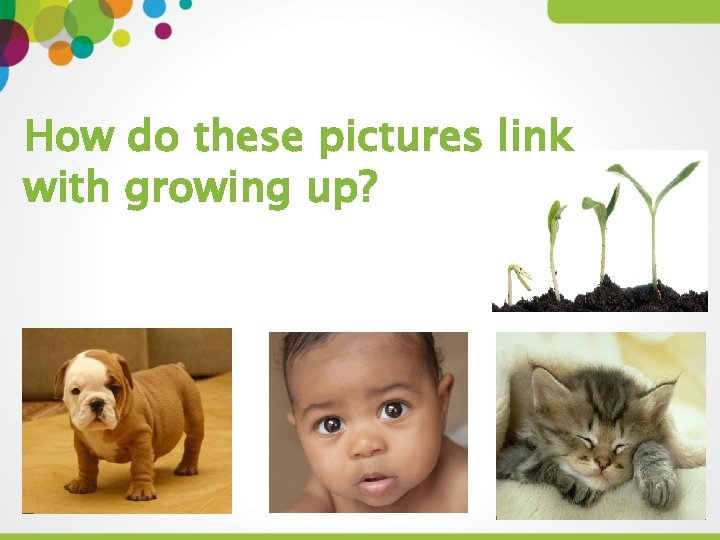 How do these pictures link with growing up?